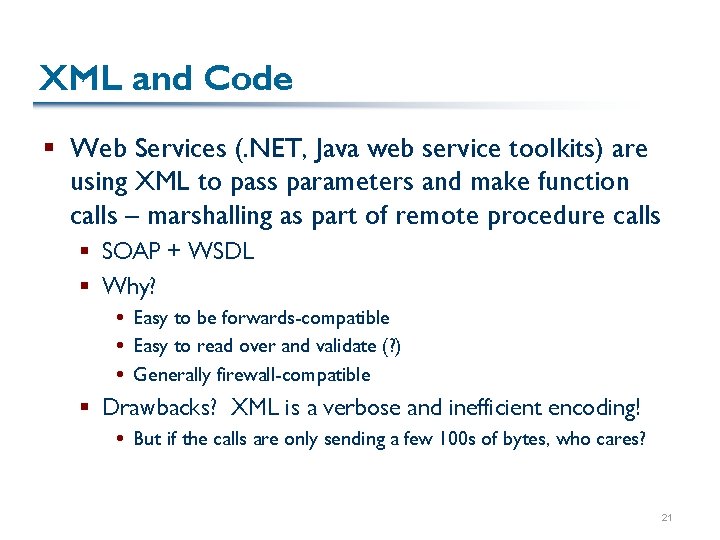 XML and Code

▪ Web Services (.NET, Java web service toolkits) are using XML to pass parameters and make function calls – marshalling as part of remote procedure calls

▪ SOAP + WSDL

▪ Why?

• Easy to be forwards-compatible

• Easy to read over and validate (?)

• Generally firewall-compatible

▪ Drawbacks? XML is a verbose and inefficient encoding!

• But if the calls are only sending a few 100s of bytes, who cares?

21